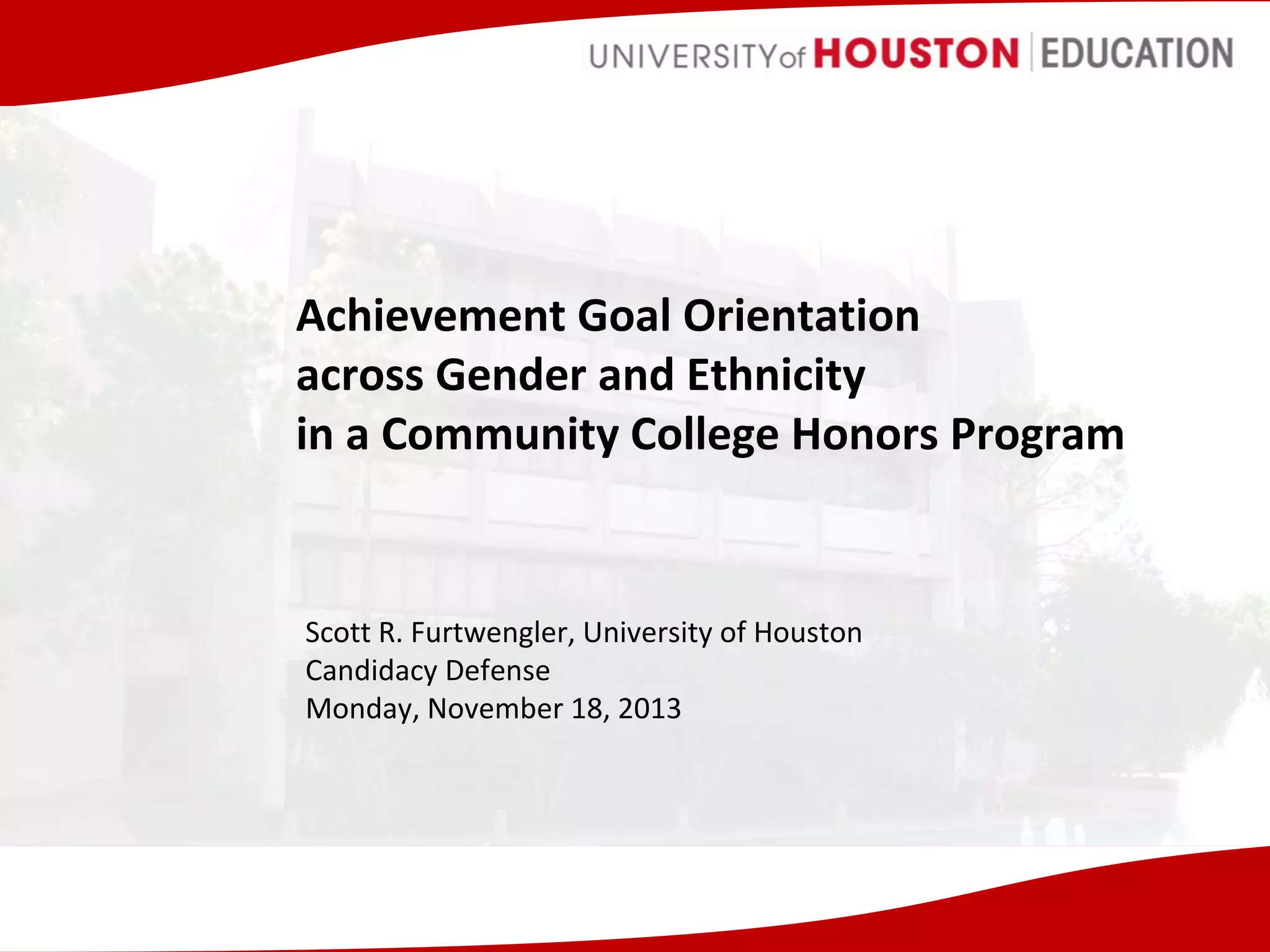 UNIVERSITY of HOUSTON | EDUCATION

Achievement Goal Orientation
across Gender and Ethnicity
in a Community College Honors Program

Scott R. Furtwengler, University of Houston
Candidacy Defense
Monday, November 18, 2013